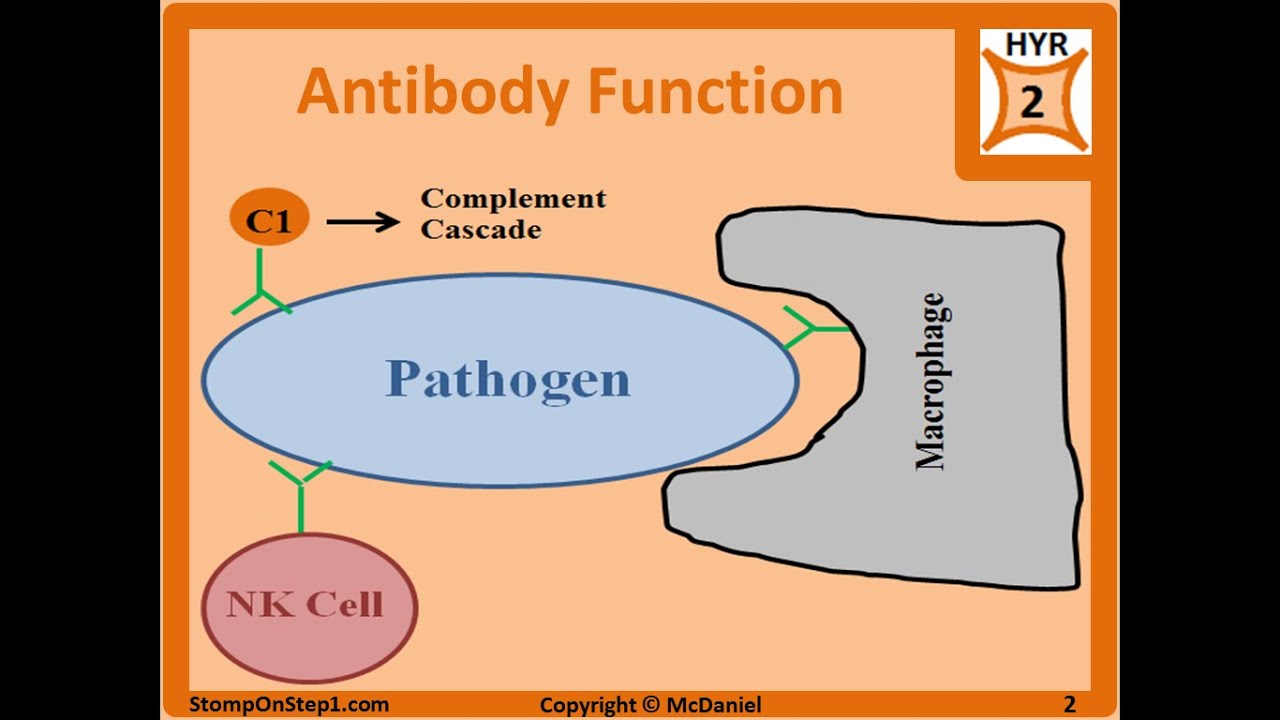 Antibody Function

HYR
2

C1
Complement Cascade

Pathogen

Macrophage

NK Cell

StompOnStep1.com
Copyright © McDaniel
2